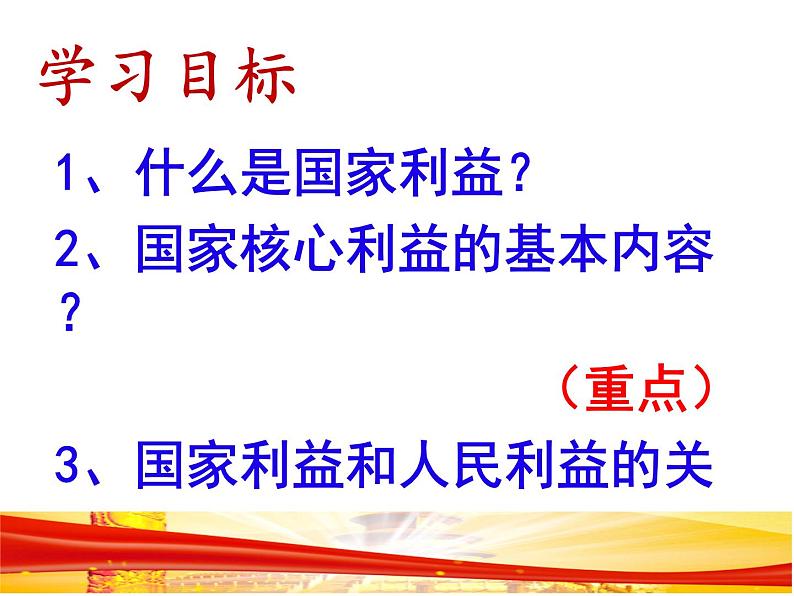 学习目标

1、什么是国家利益？

2、国家核心利益的基本内容？

（重点）

3、国家利益和人民利益的关